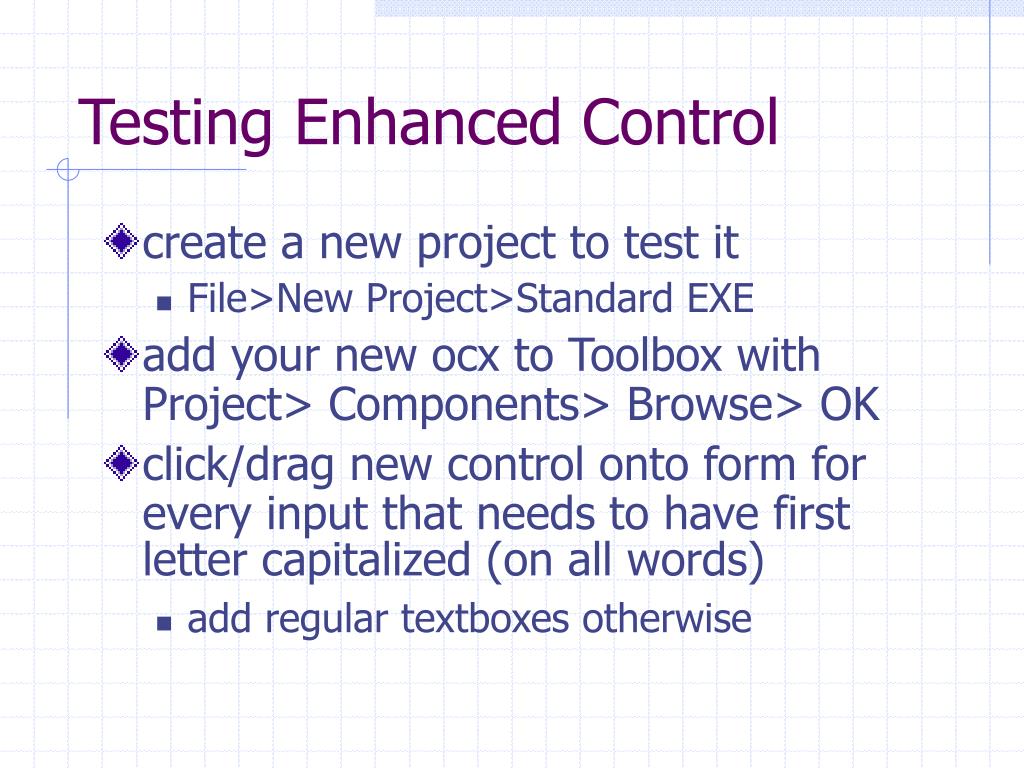 Testing Enhanced Control

create a new project to test it

File>New Project>Standard EXE

add your new ocx to Toolbox with Project> Components> Browse> OK

click/drag new control onto form for every input that needs to have first letter capitalized (on all words)

add regular textboxes otherwise